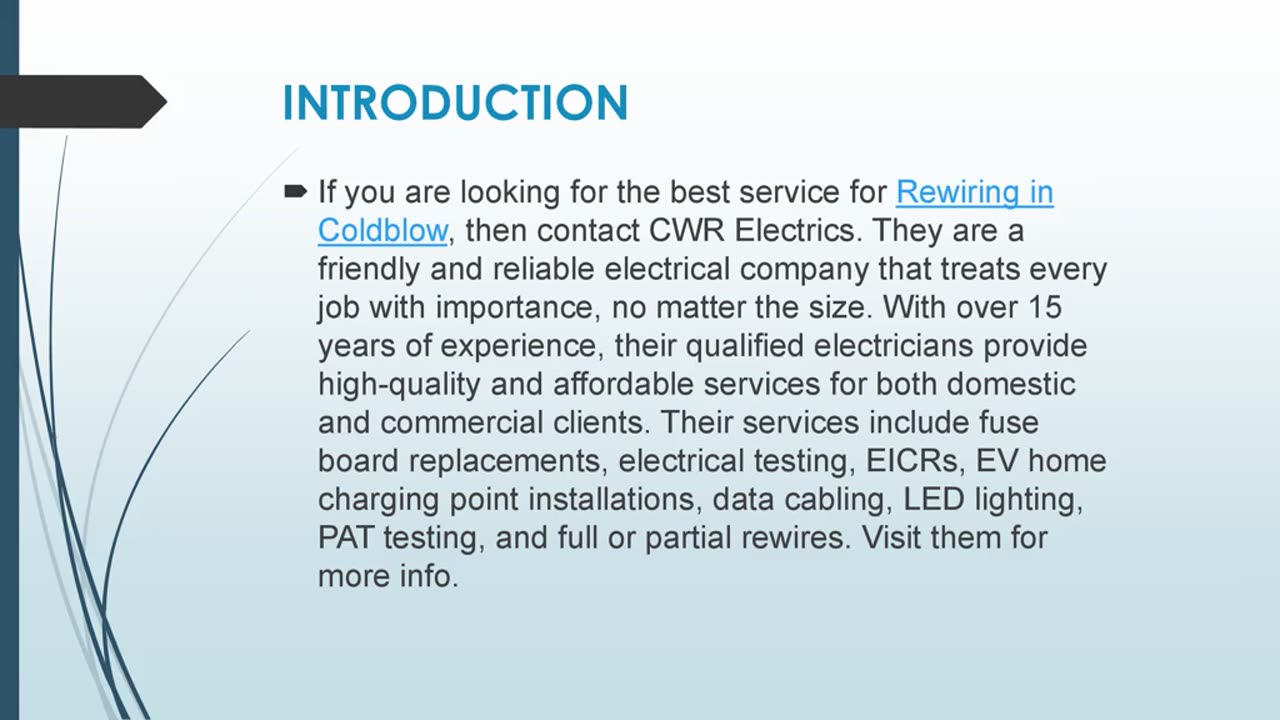 INTRODUCTION

If you are looking for the best service for Rewiring in Coldblow, then contact CWR Electrics. They are a friendly and reliable electrical company that treats every job with importance, no matter the size. With over 15 years of experience, their qualified electricians provide high-quality and affordable services for both domestic and commercial clients. Their services include fuse board replacements, electrical testing, EICRs, EV home charging point installations, data cabling, LED lighting, PAT testing, and full or partial rewires. Visit them for more info.